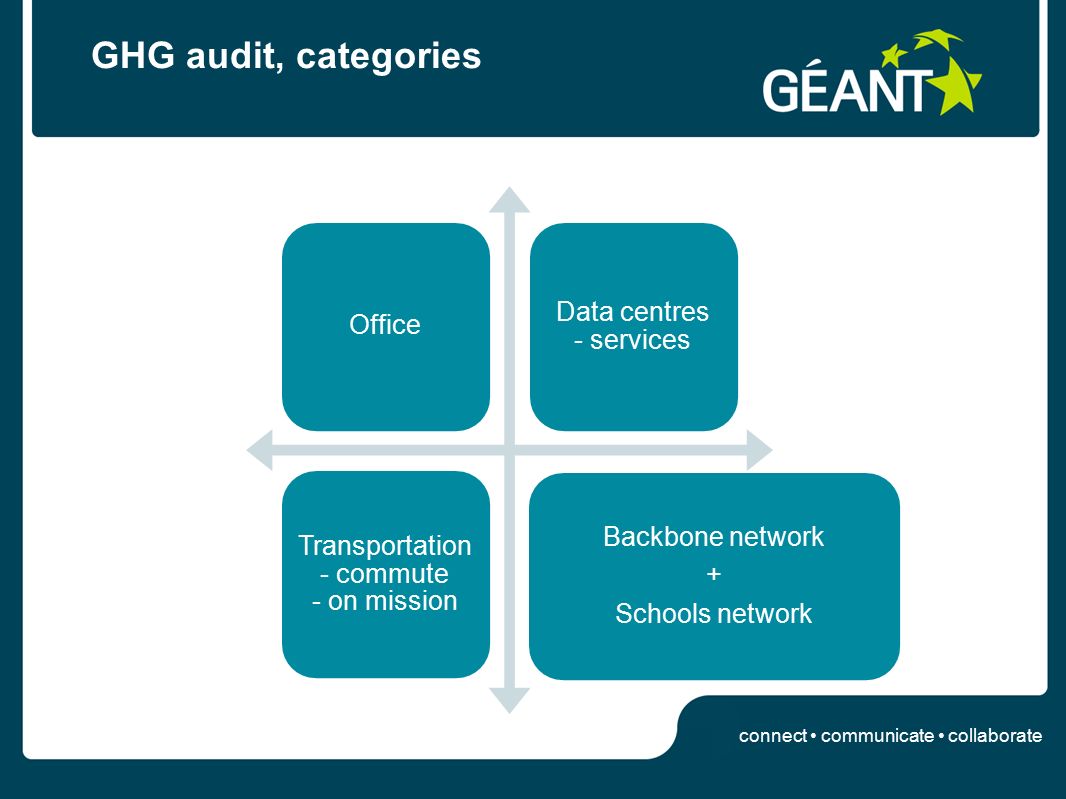 GHG audit, categories

GÉANT

Office

Data centres
- services

Transportation
- commute
- on mission

Backbone network
+
Schools network

connect • communicate • collaborate